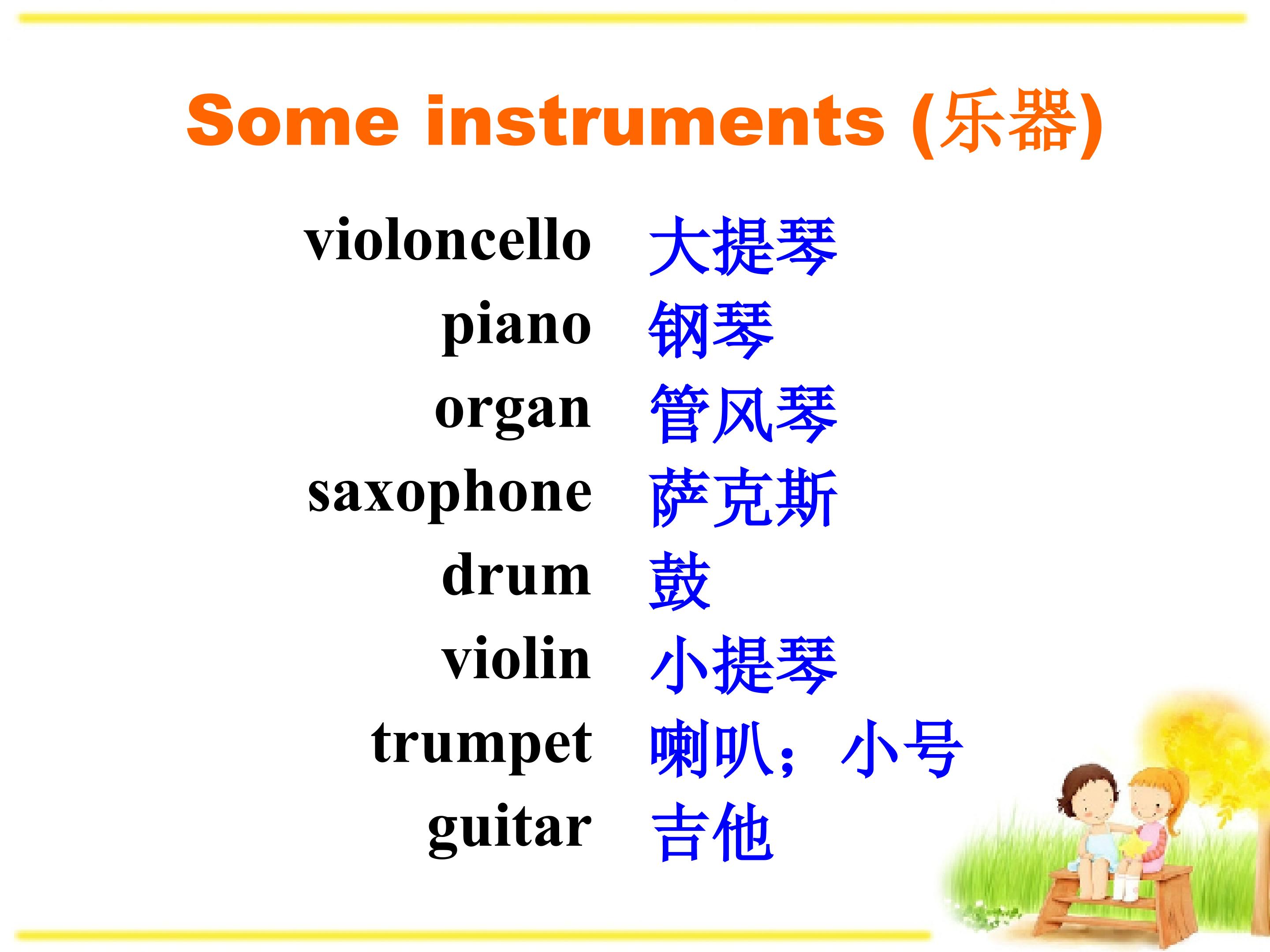 Some instruments (乐器)

violoncello 大提琴
piano 钢琴
organ 管风琴
saxophone 萨克斯
drum 鼓
violin 小提琴
trumpet 喇叭；小号
guitar 吉他